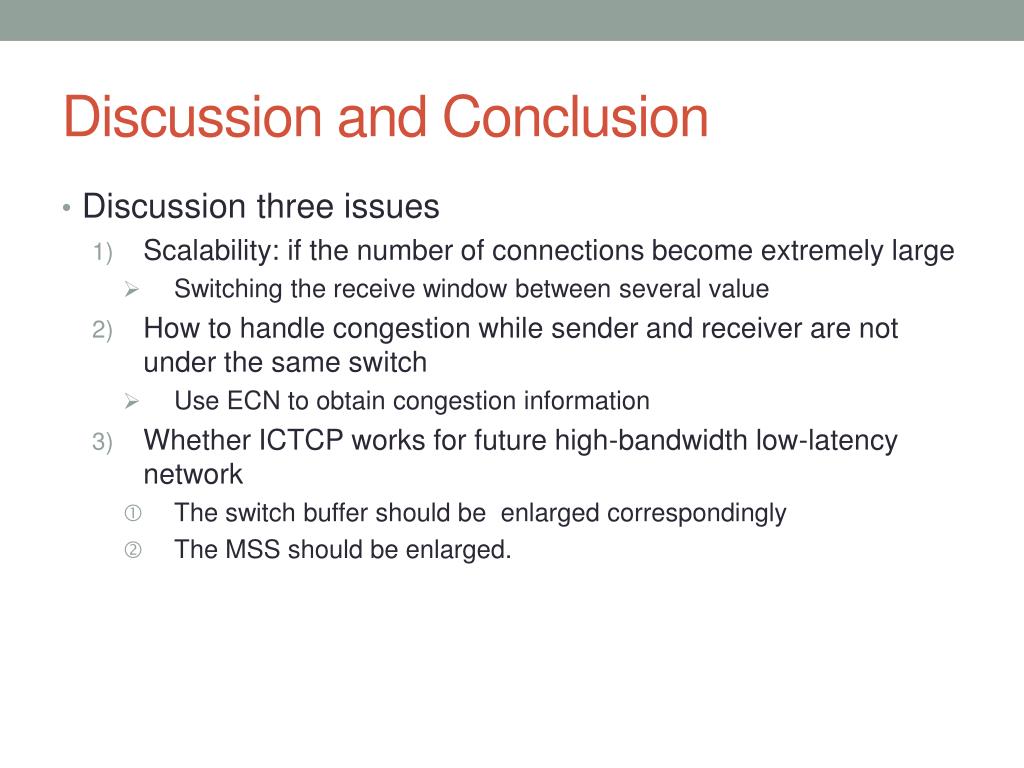 Discussion and Conclusion

• Discussion three issues

1) Scalability: if the number of connections become extremely large

➢ Switching the receive window between several value

2) How to handle congestion while sender and receiver are not under the same switch

➢ Use ECN to obtain congestion information

3) Whether ICTCP works for future high-bandwidth low-latency network

① The switch buffer should be enlarged correspondingly

② The MSS should be enlarged.